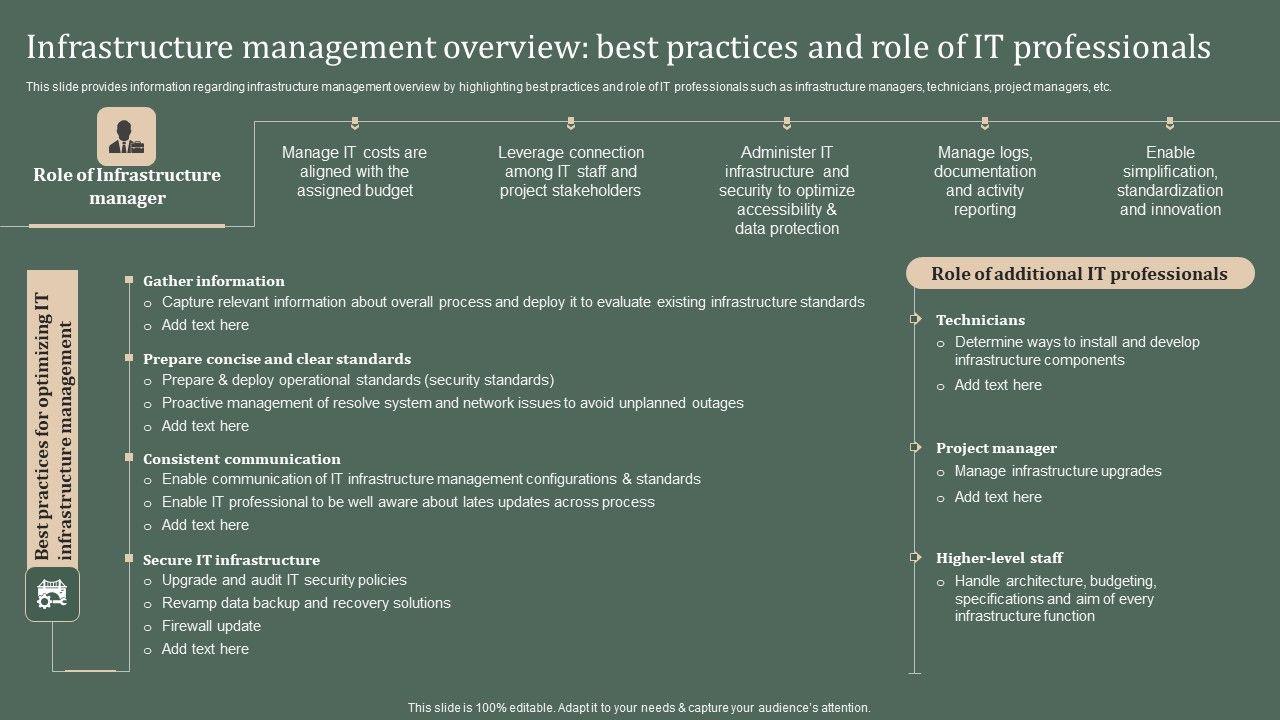 Infrastructure management overview: best practices and role of IT professionals

This slide provides information regarding infrastructure management overview by highlighting best practices and role of IT professionals such as infrastructure managers, technicians, project managers, etc.

Role of Infrastructure manager

Manage IT costs are aligned with the assigned budget

Leverage connection among IT staff and project stakeholders

Administer IT infrastructure and security to optimize accessibility & data protection

Manage logs, documentation and activity reporting

Enable simplification, standardization and innovation

Best practices for optimizing IT infrastructure management

Gather information
o Capture relevant information about overall process and deploy it to evaluate existing infrastructure standards
o Add text here

Prepare concise and clear standards
o Prepare & deploy operational standards (security standards)
o Proactive management of resolve system and network issues to avoid unplanned outages
o Add text here

Consistent communication
o Enable communication of IT infrastructure management configurations & standards
o Enable IT professional to be well aware about lates updates across process
o Add text here

Secure IT infrastructure
o Upgrade and audit IT security policies
o Revamp data backup and recovery solutions
o Firewall update
o Add text here

Role of additional IT professionals

Technicians
o Determine ways to install and develop infrastructure components
o Add text here

Project manager
o Manage infrastructure upgrades
o Add text here

Higher-level staff
o Handle architecture, budgeting, specifications and aim of every infrastructure function

This slide is 100% editable. Adapt it to your needs & capture your audience's attention.